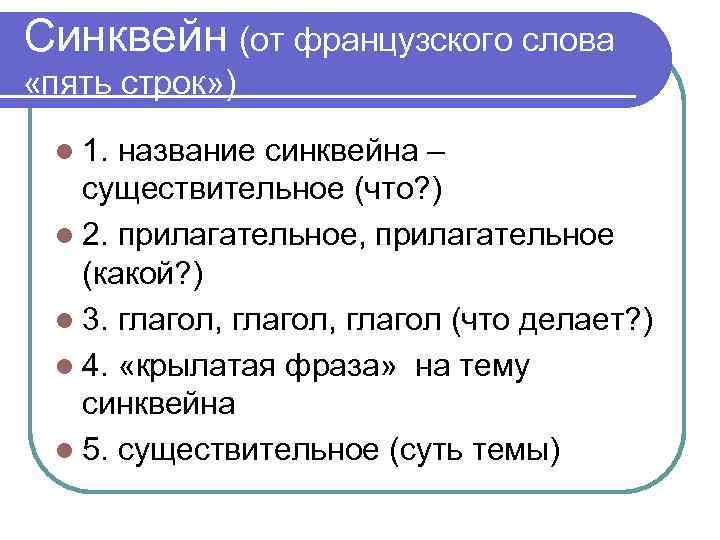 Синквейн (от французского слова «пять строк»)

1. название синквейна – существительное (что?)

2. прилагательное, прилагательное (какой?)

3. глагол, глагол, глагол (что делает?)

4. «крылатая фраза» на тему синквейна

5. существительное (суть темы)